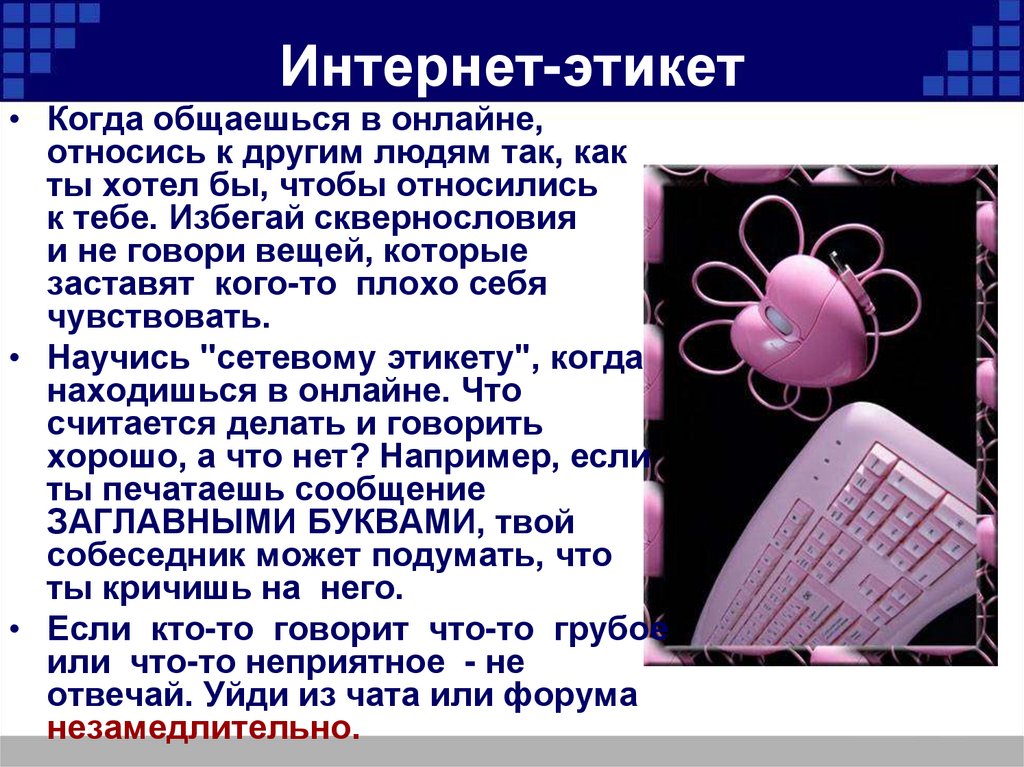 Интернет-этикет

• Когда общаешься в онлайне, относись к другим людям так, как ты хотел бы, чтобы относились к тебе. Избегай сквернословия и не говори вещей, которые заставят кого-то плохо себя чувствовать.

• Научись "сетевому этикету", когда находишься в онлайне. Что считается делать и говорить хорошо, а что нет? Например, если ты печатаешь сообщение ЗАГЛАВНЫМИ БУКВАМИ, твой собеседник может подумать, что ты кричишь на него.

• Если кто-то говорит что-то грубое или что-то неприятное - не отвечай. Уйди из чата или форума незамедлительно.